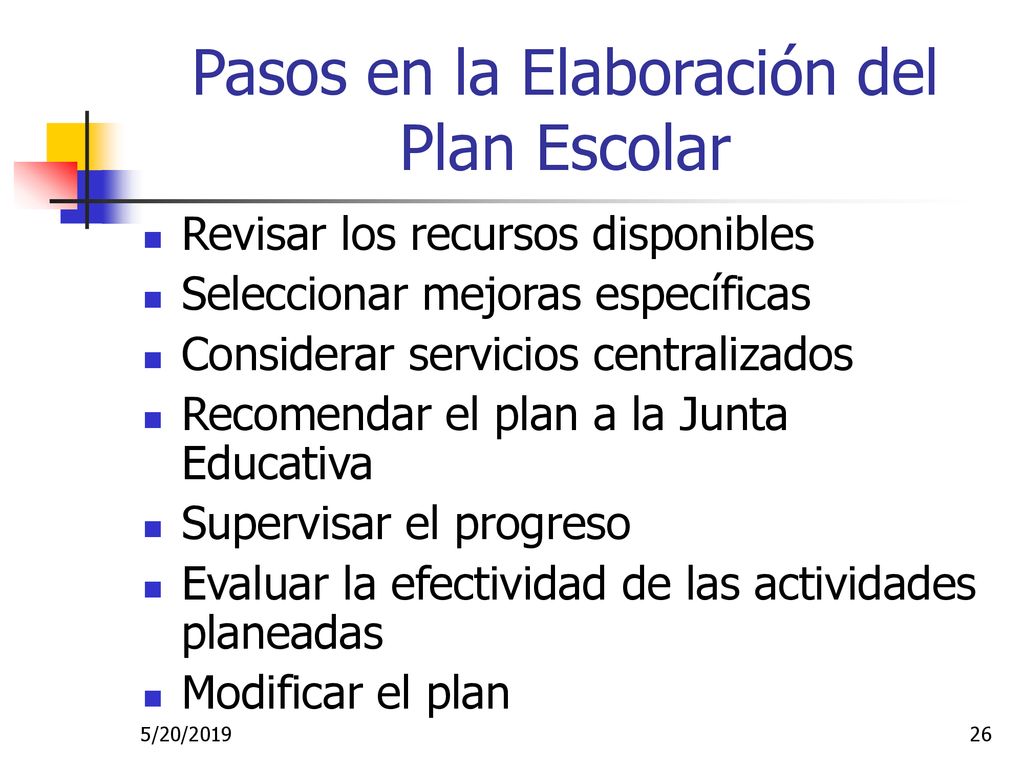 Pasos en la Elaboración del Plan Escolar

- Revisar los recursos disponibles
- Seleccionar mejoras específicas
- Considerar servicios centralizados
- Recomendar el plan a la Junta Educativa
- Supervisar el progreso
- Evaluar la efectividad de las actividades planeadas
- Modificar el plan

5/20/2019

26